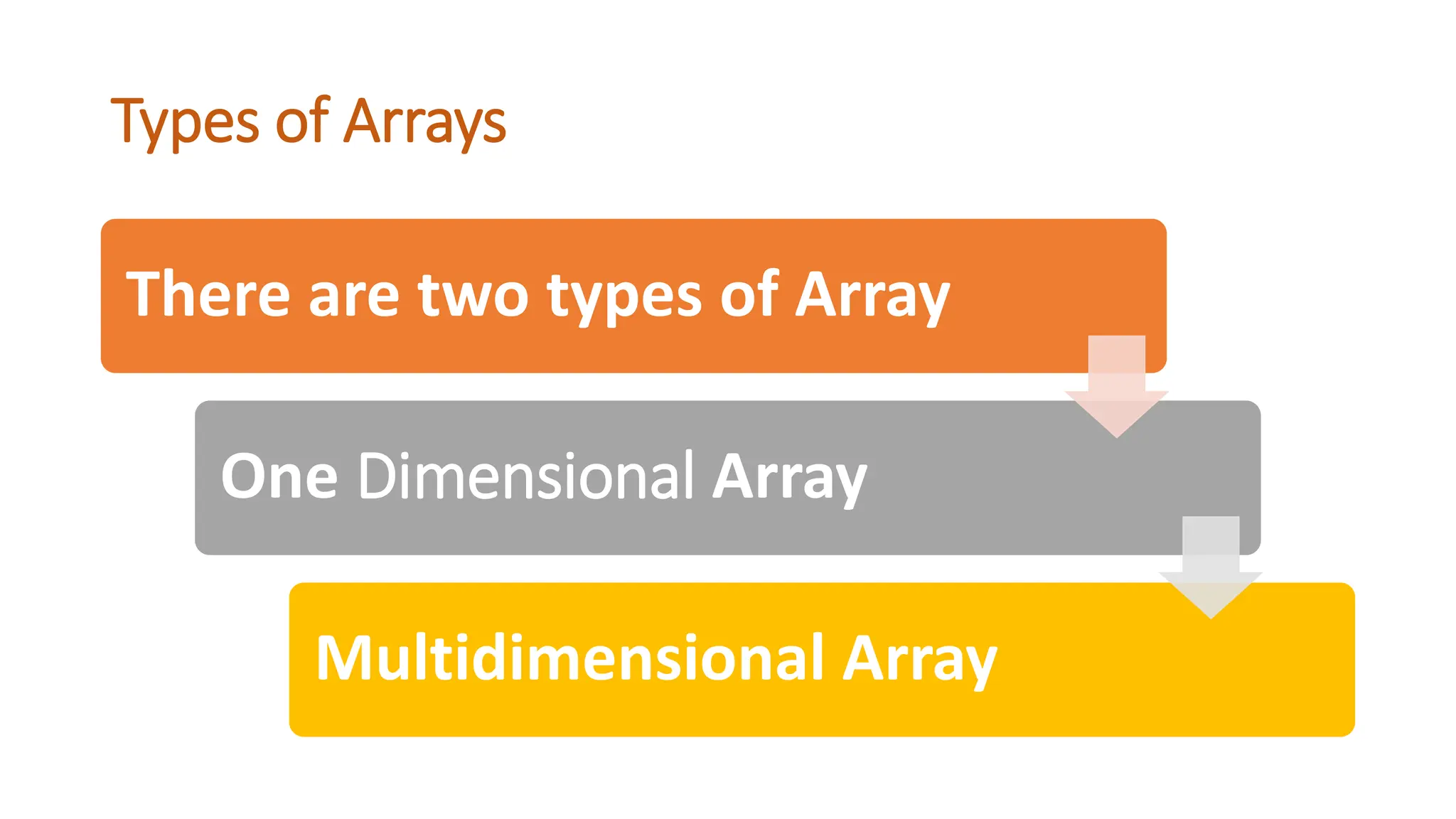 Types of Arrays

There are two types of Array

One Dimensional Array

Multidimensional Array